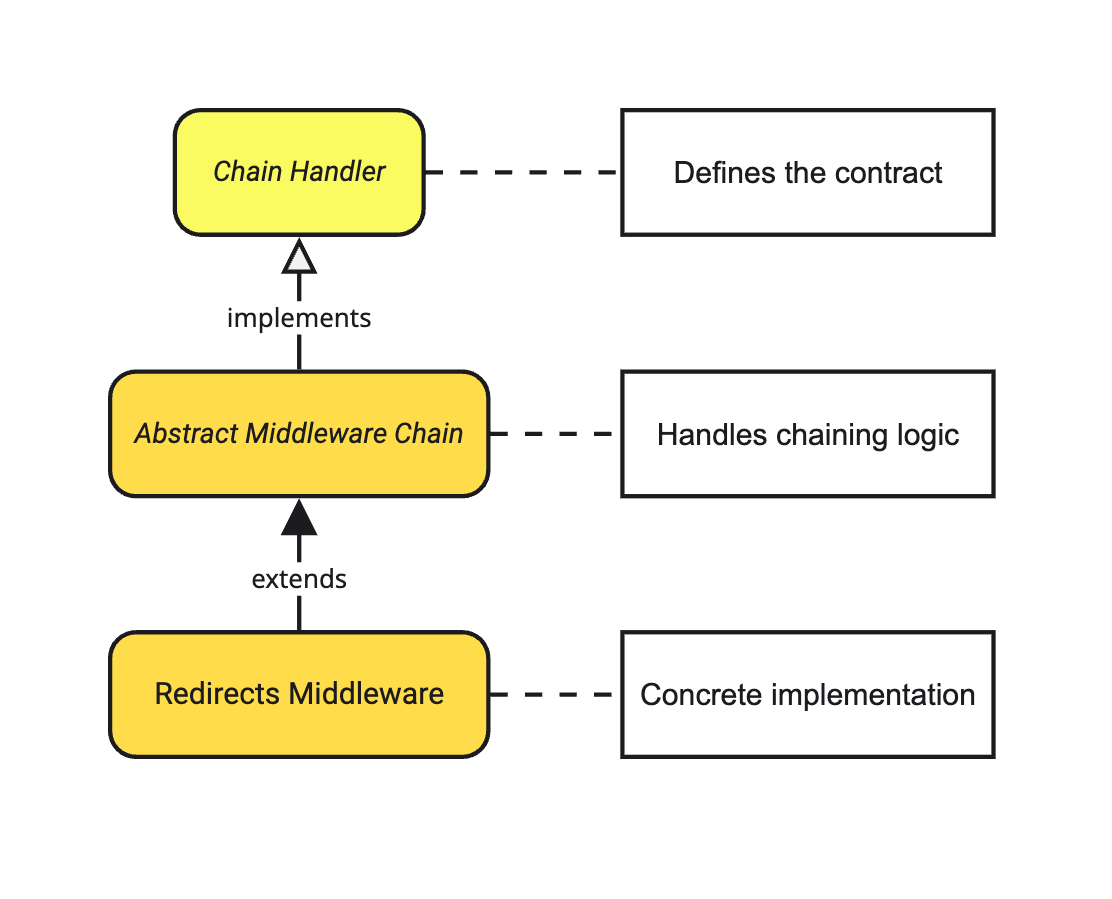 Chain Handler

Defines the contract

implements

Abstract Middleware Chain

Handles chaining logic

extends

Redirects Middleware

Concrete implementation